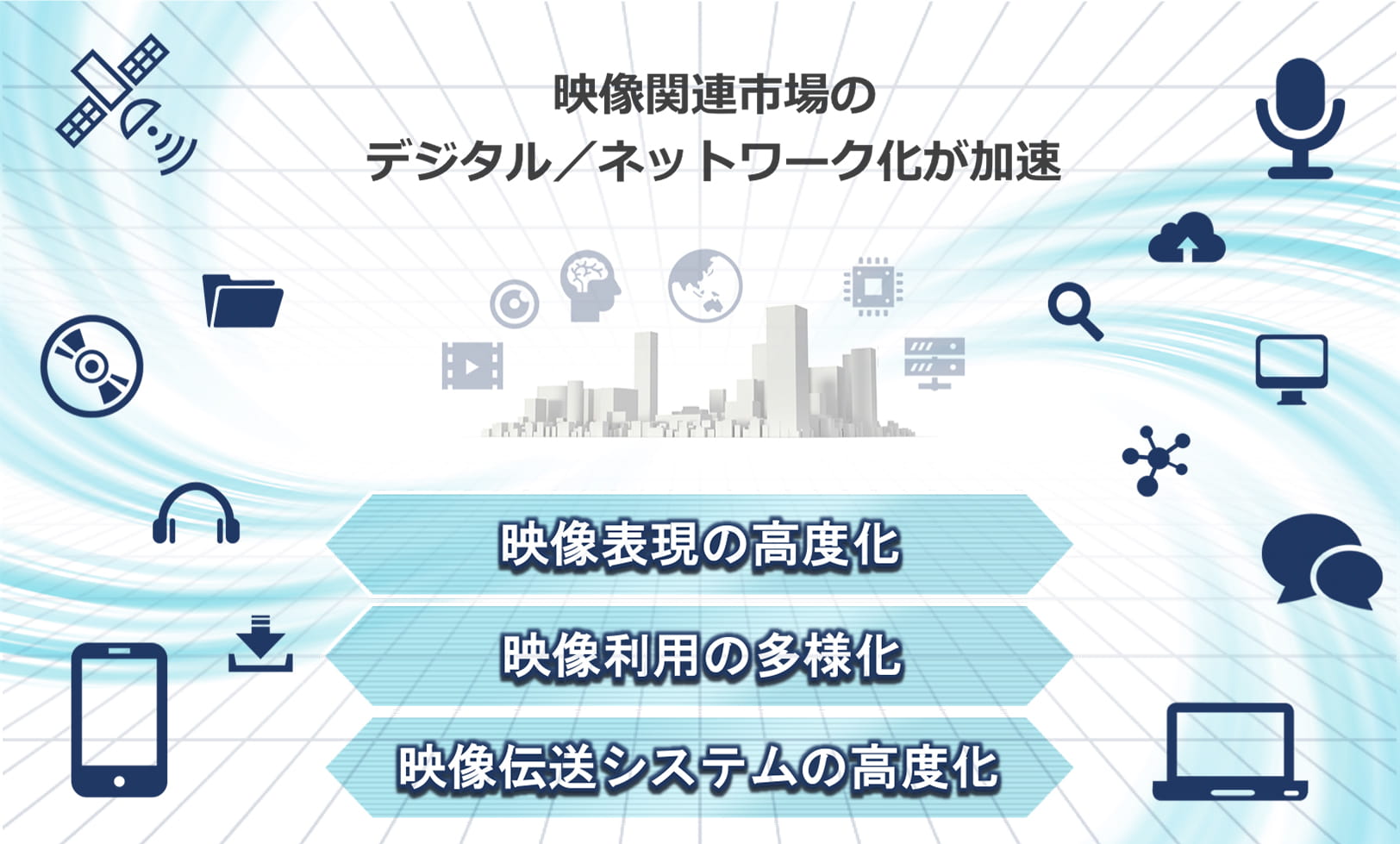 映像関連市場の
デジタル／ネットワーク化が加速

映像表現の高度化

映像利用の多様化

映像伝送システムの高度化